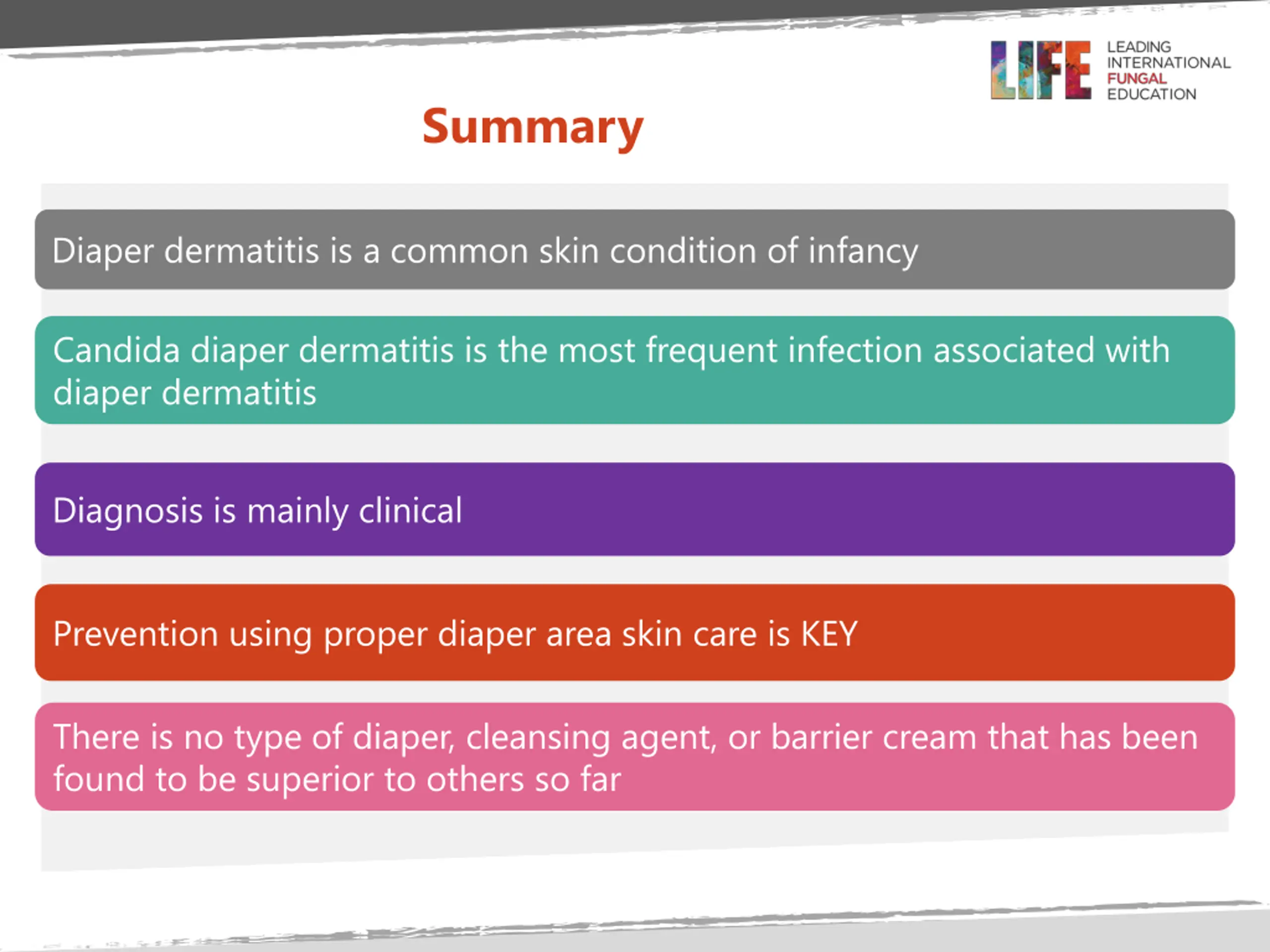 LIFE LEADING INTERNATIONAL FUNGAL EDUCATION

Summary

Diaper dermatitis is a common skin condition of infancy

Candida diaper dermatitis is the most frequent infection associated with diaper dermatitis

Diagnosis is mainly clinical

Prevention using proper diaper area skin care is KEY

There is no type of diaper, cleansing agent, or barrier cream that has been found to be superior to others so far